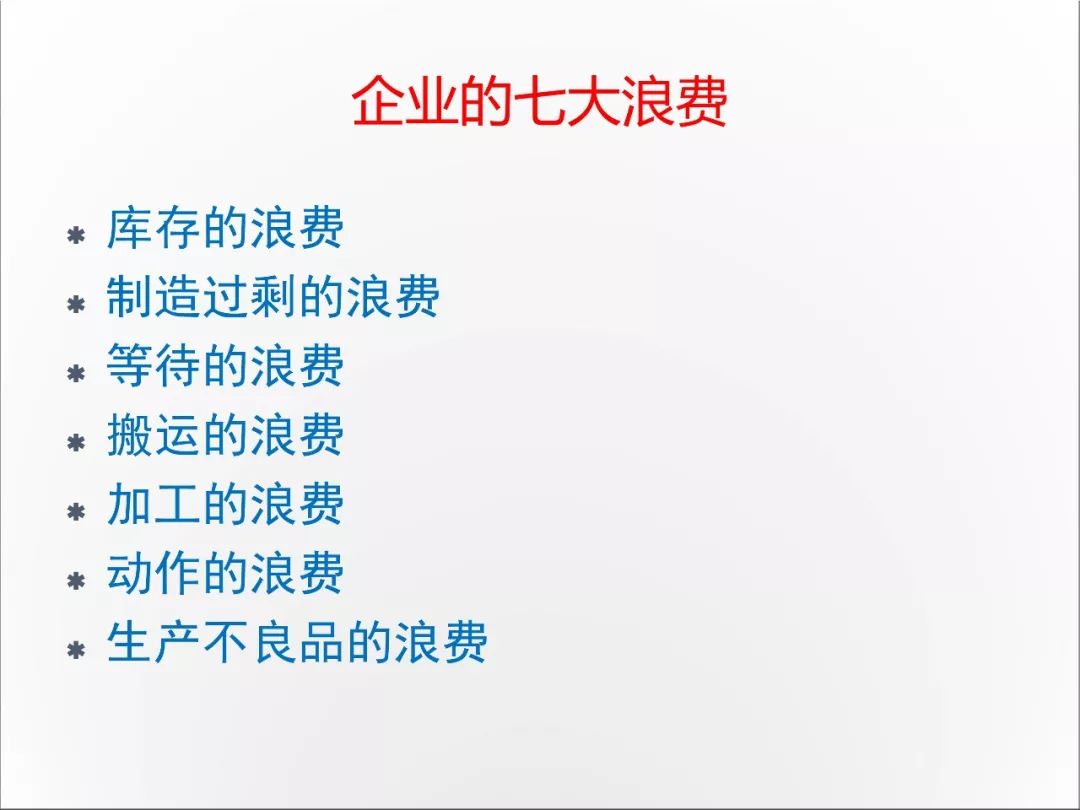 企业的七大浪费

* 库存的浪费
* 制造过剩的浪费
* 等待的浪费
* 搬运的浪费
* 加工的浪费
* 动作的浪费
* 生产不良品的浪费